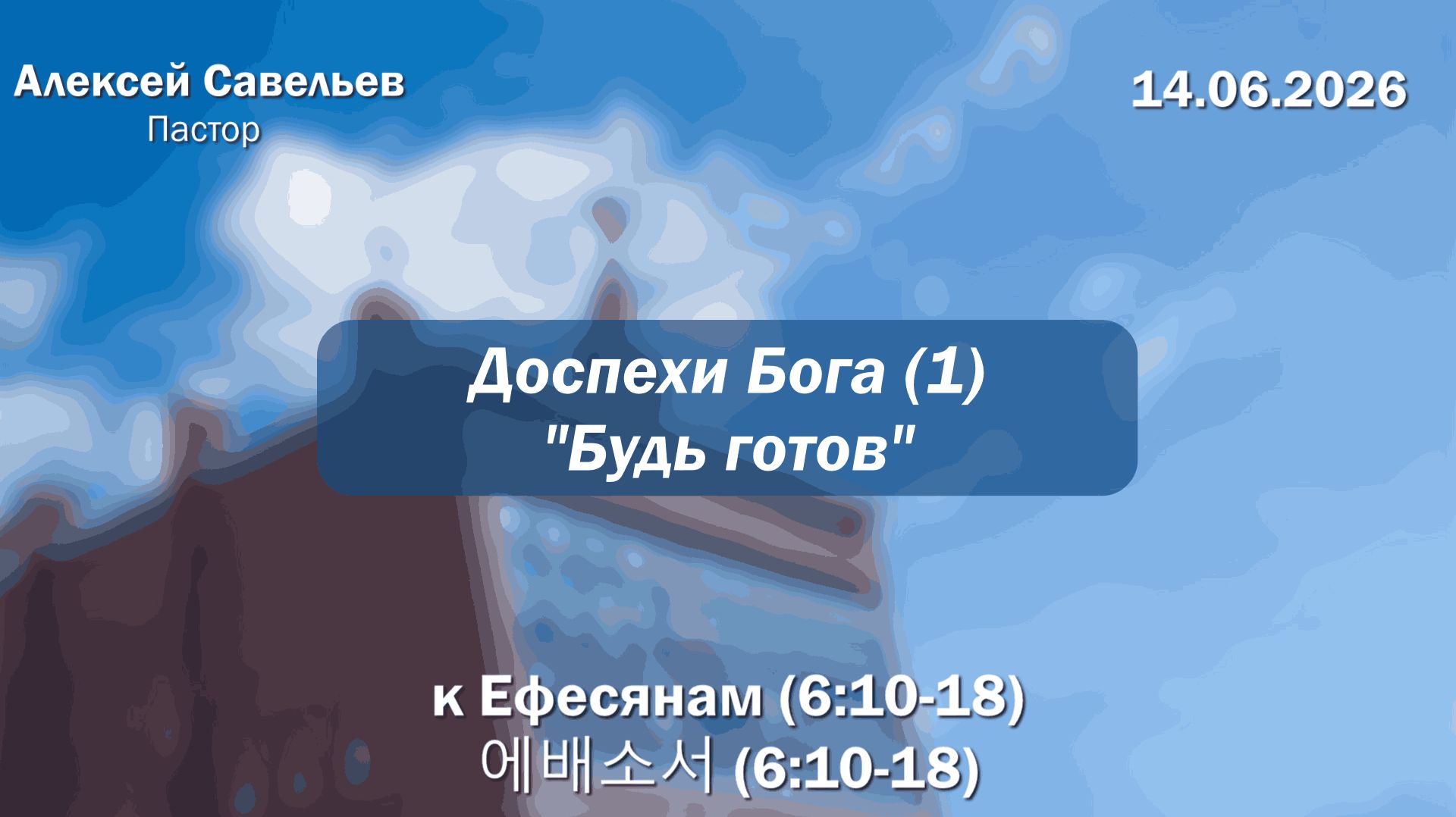 Алексей Савельев
Пастор

14.06.2026

Доспехи Бога (1)
"Будь готов"

к Ефесянам (6:10-18)
에배소서 (6:10-18)